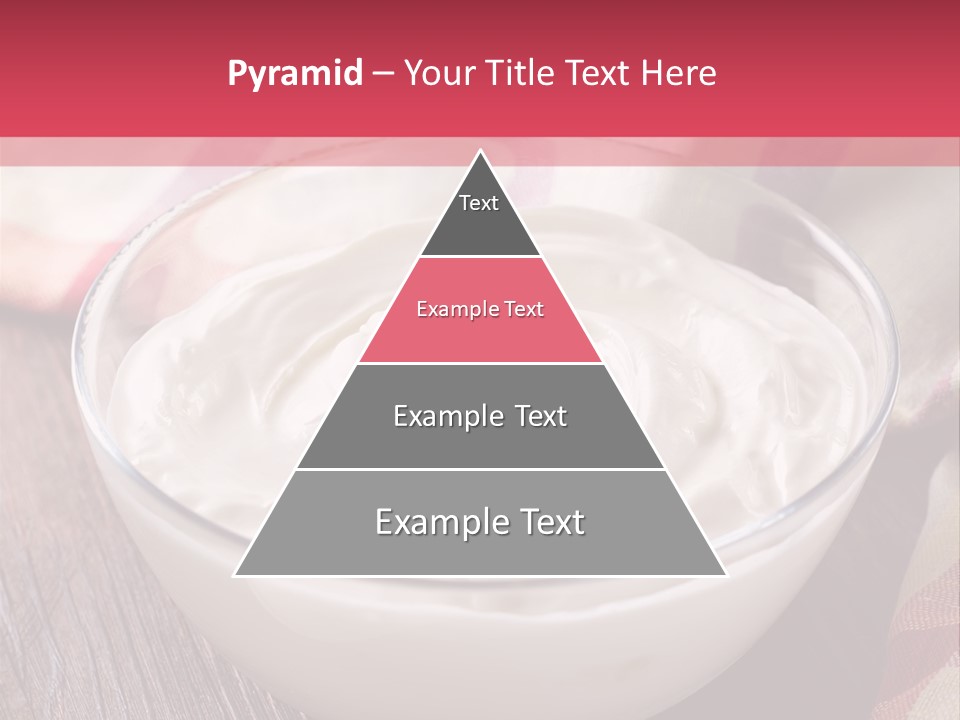 Pyramid – Your Title Text Here

Text

Example Text

Example Text

Example Text